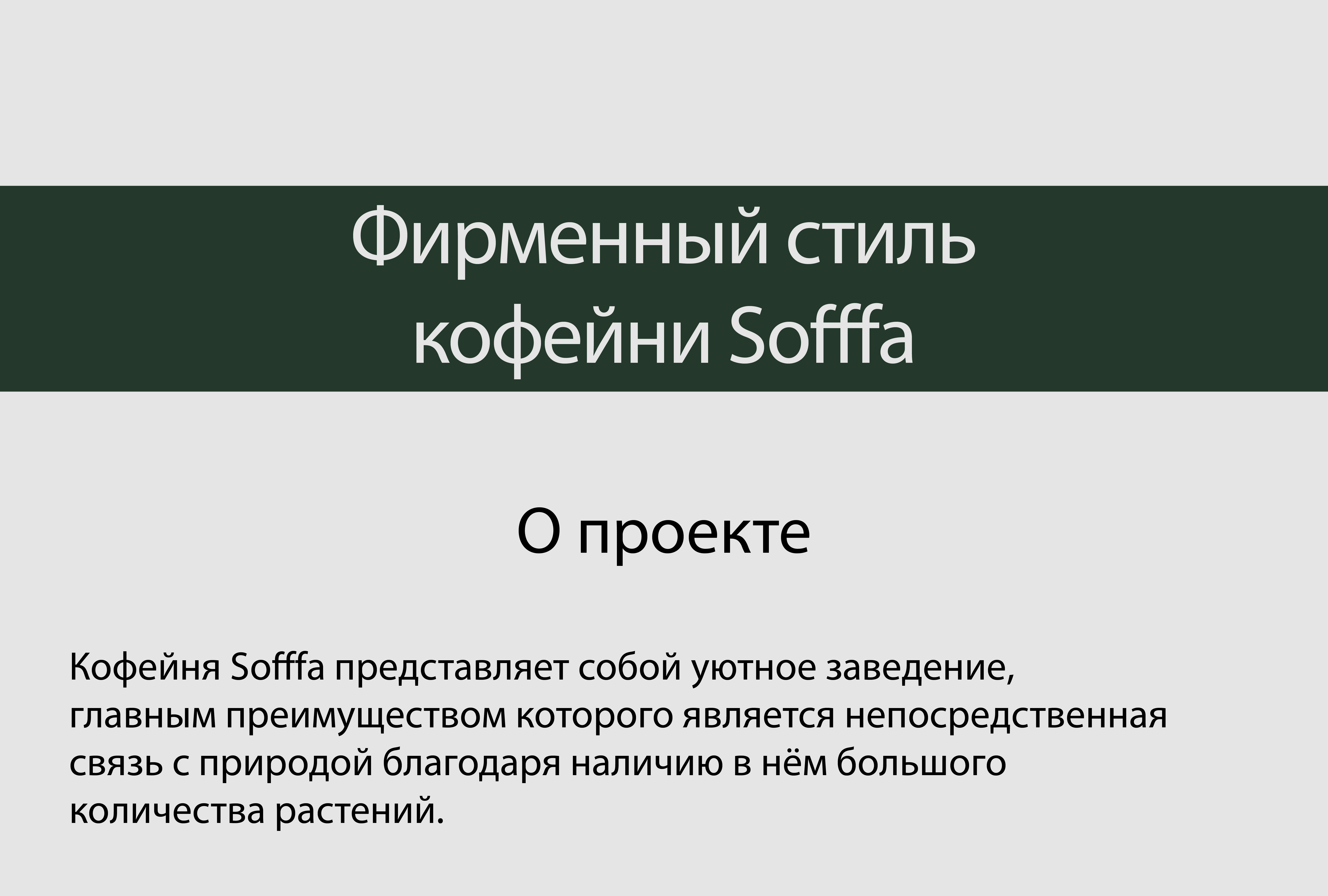 Фирменный стиль кофейни Sofffa

О проекте

Кофейня Sofffa представляет собой уютное заведение, главным преимуществом которого является непосредственная связь с природой благодаря наличию в нём большого количества растений.